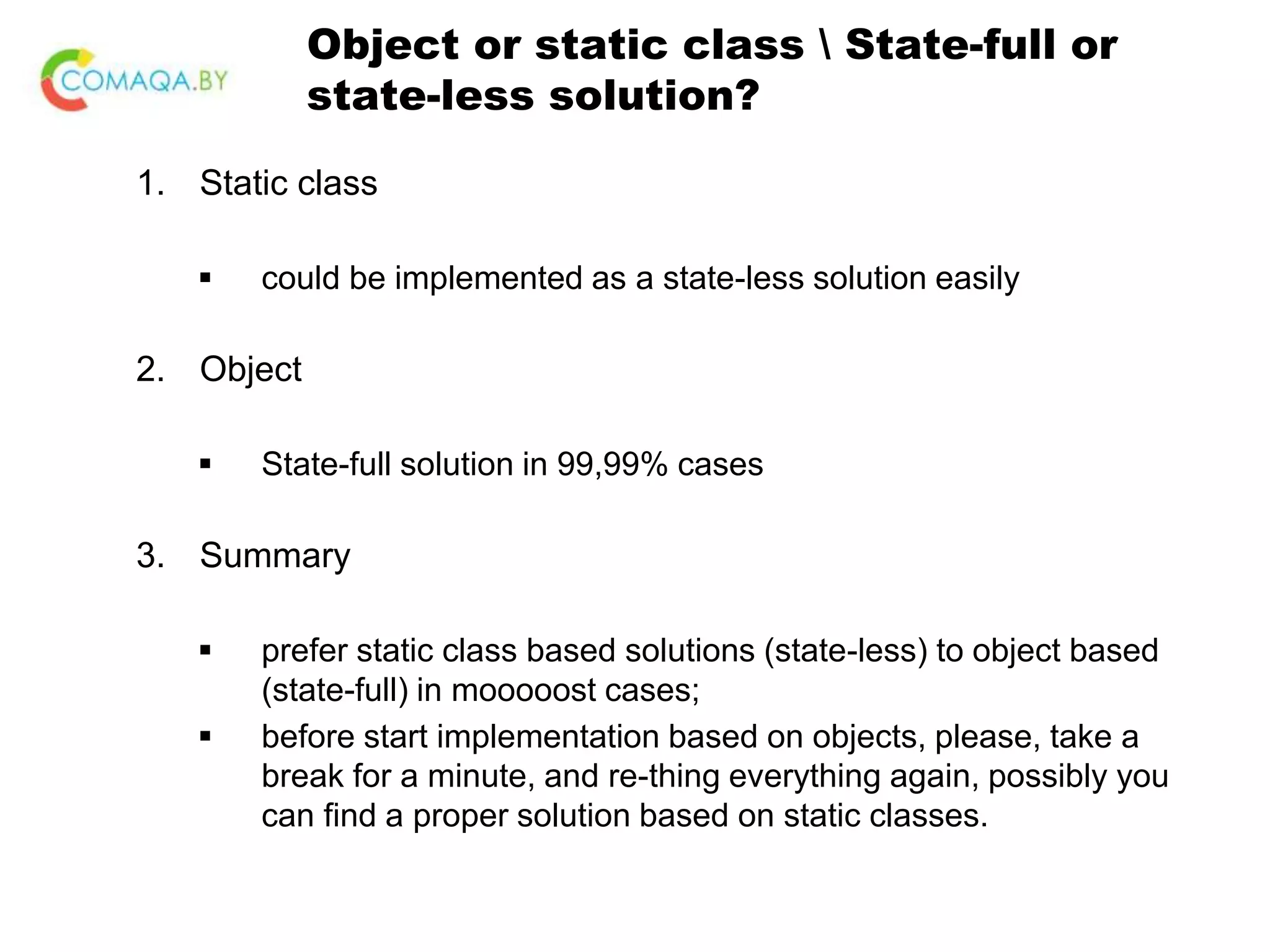 COMAQA.BY

Object or static class \ State-full or state-less solution?

1. Static class

▪ could be implemented as a state-less solution easily

2. Object

▪ State-full solution in 99,99% cases

3. Summary

▪ prefer static class based solutions (state-less) to object based (state-full) in mooooost cases;
▪ before start implementation based on objects, please, take a break for a minute, and re-thing everything again, possibly you can find a proper solution based on static classes.